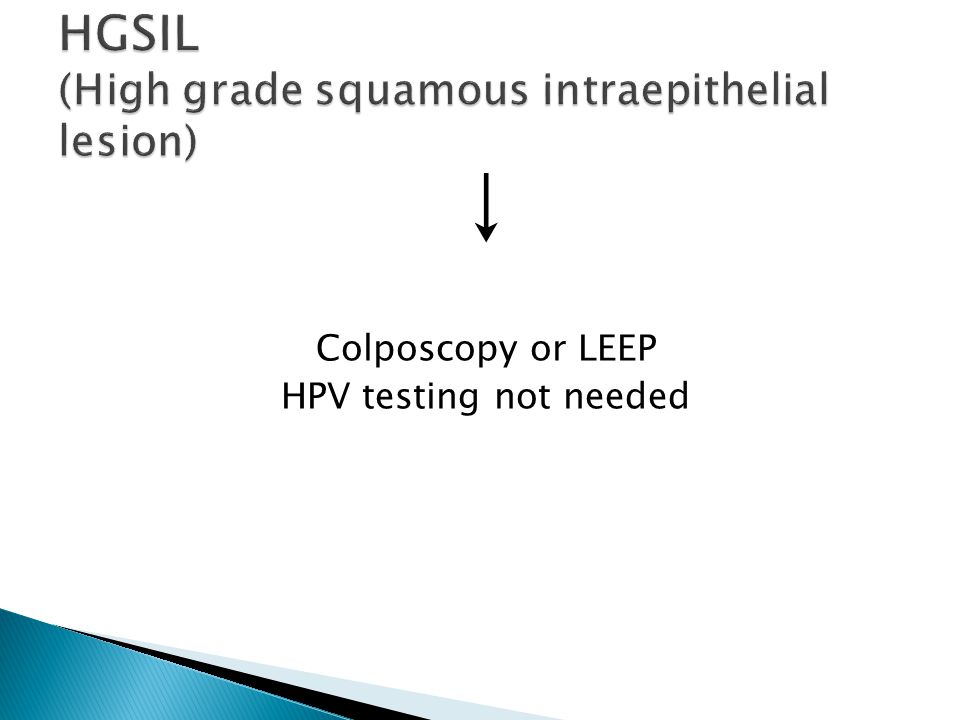 HGSIL
(High grade squamous intraepithelial lesion)

↓

Colposcopy or LEEP
HPV testing not needed